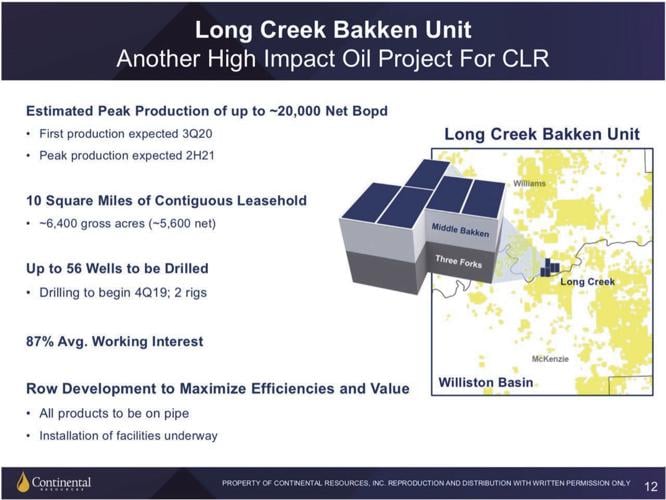 Long Creek Bakken Unit
Another High Impact Oil Project For CLR

Estimated Peak Production of up to ~20,000 Net Bopd
• First production expected 3Q20
• Peak production expected 2H21

10 Square Miles of Contiguous Leasehold
• ~6,400 gross acres (~5,600 net)

Up to 56 Wells to be Drilled
• Drilling to begin 4Q19; 2 rigs

87% Avg. Working Interest

Row Development to Maximize Efficiencies and Value
• All products to be on pipe
• Installation of facilities underway

Long Creek Bakken Unit
Williams
Middle Bakken
Three Forks
Long Creek
McKenzie
Williston Basin

Continental
RESOURCES
PROPERTY OF CONTINENTAL RESOURCES, INC. REPRODUCTION AND DISTRIBUTION WITH WRITTEN PERMISSION ONLY 12